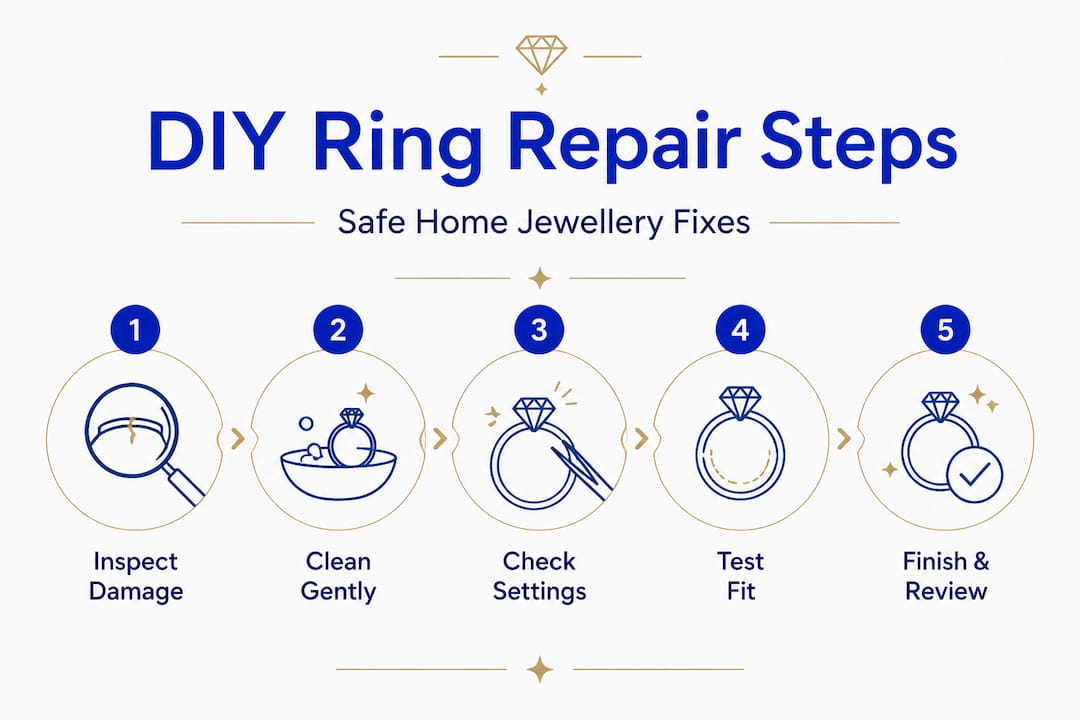 DIY Ring Repair Steps

Safe Home Jewellery Fixes

1
Inspect Damage

2
Clean Gently

3
Check Settings

4
Test Fit

5
Finish & Review